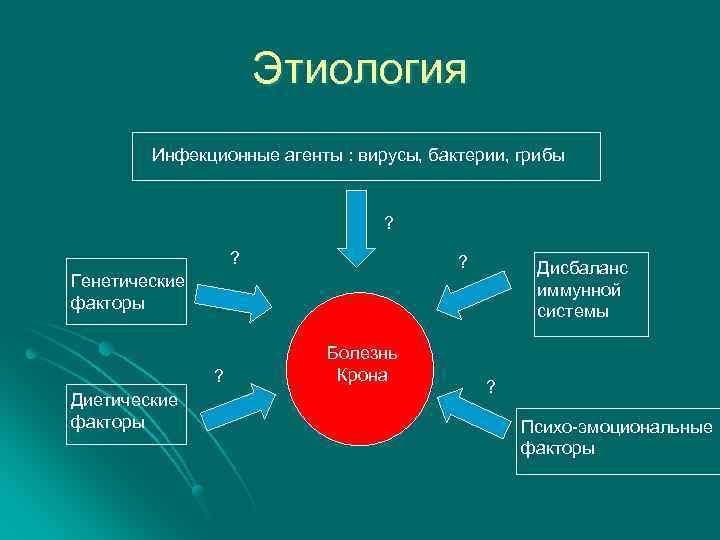 Этиология

Инфекционные агенты : вирусы, бактерии, грибы

?

?

?

Генетические факторы

Дисбаланс иммунной системы

Болезнь Крона

?

?

Диетические факторы

Психо-эмоциональные факторы